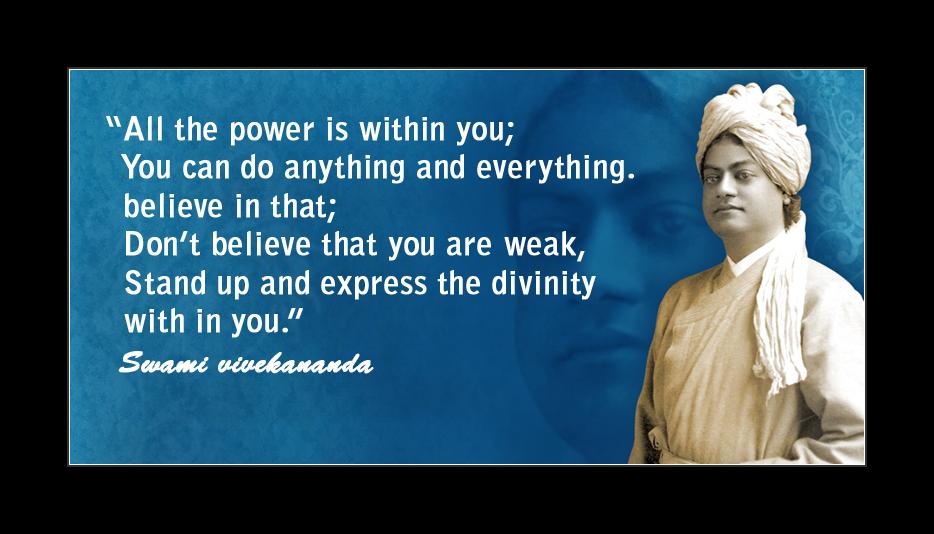 “All the power is within you;
You can do anything and everything.
believe in that;
Don’t believe that you are weak,
Stand up and express the divinity
with in you.”

Swami vivekananda